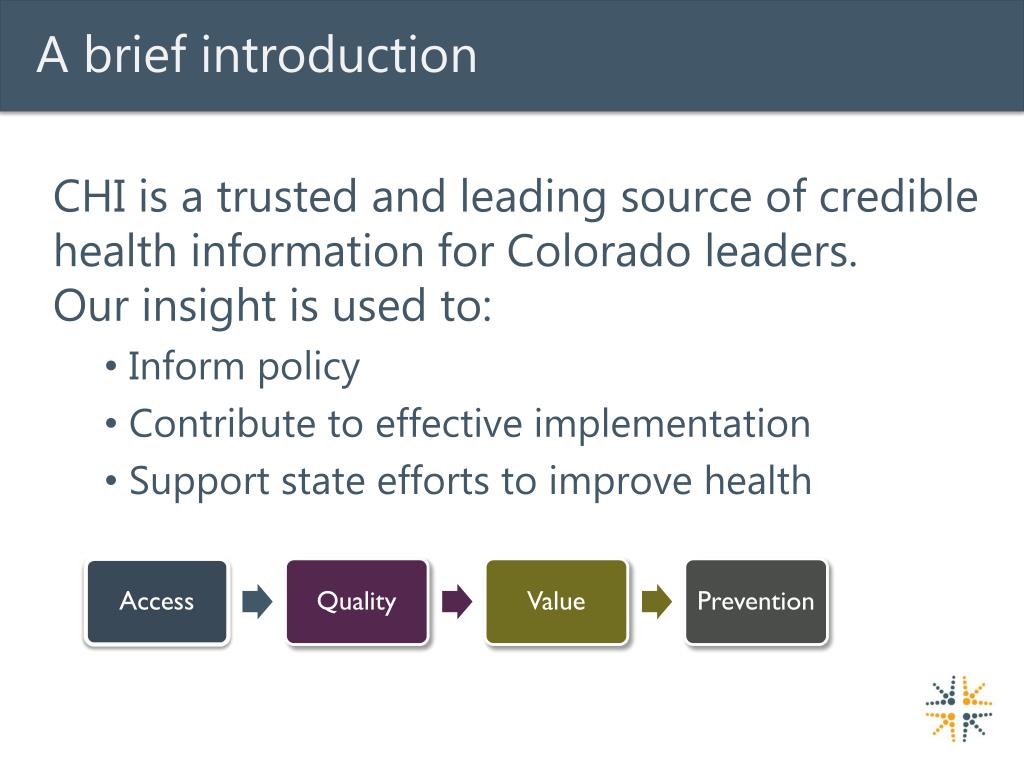 A brief introduction

CHI is a trusted and leading source of credible health information for Colorado leaders.
Our insight is used to:

• Inform policy
• Contribute to effective implementation
• Support state efforts to improve health

Access
Quality
Value
Prevention